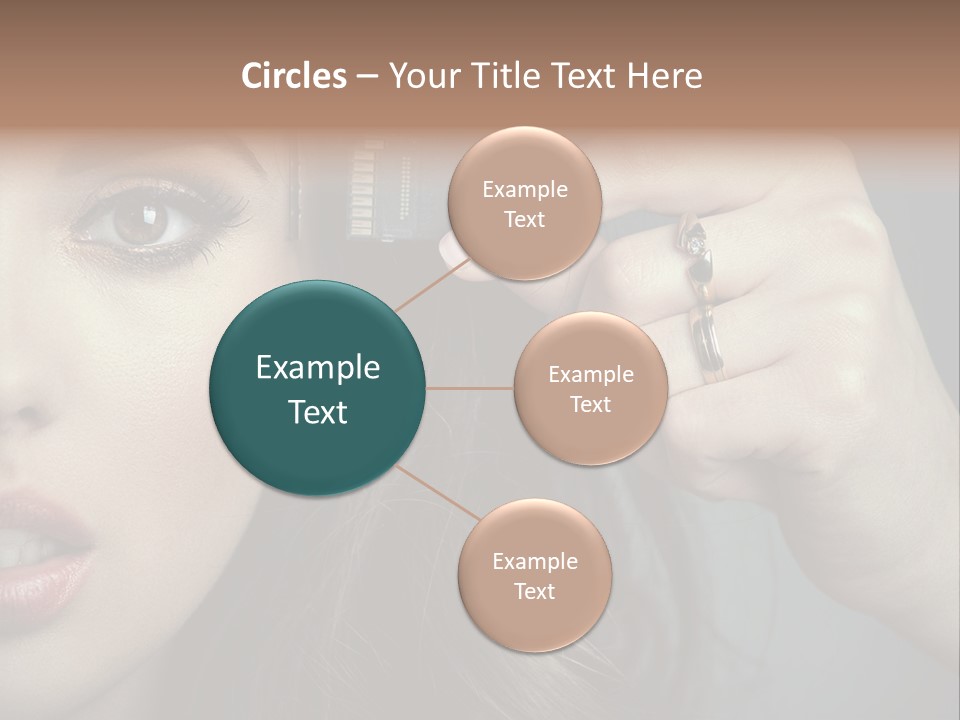 Circles – Your Title Text Here

Example Text

Example Text

Example Text

Example Text